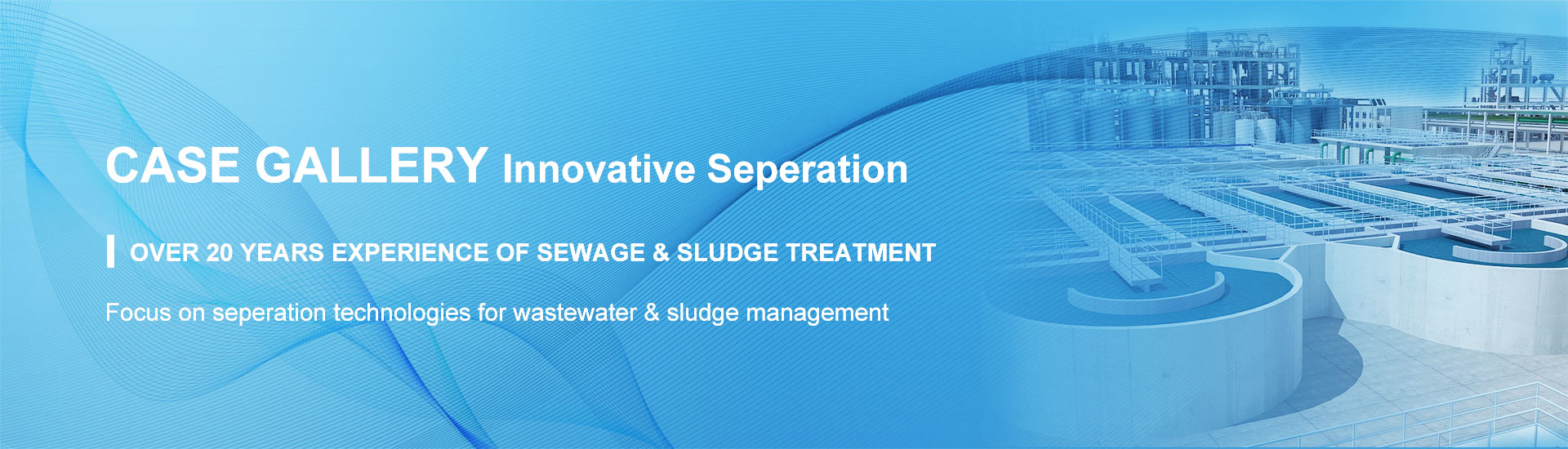 CASE GALLERY Innovative Seperation

OVER 20 YEARS EXPERIENCE OF SEWAGE & SLUDGE TREATMENT

Focus on seperation technologies for wastewater & sludge management